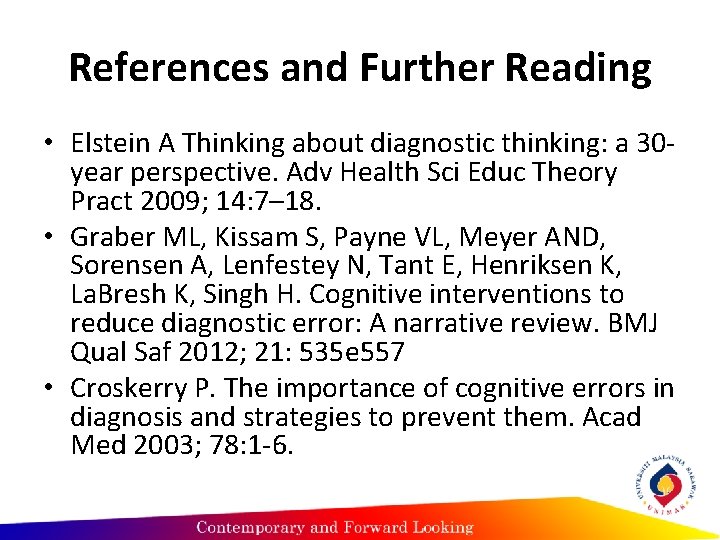 References and Further Reading

• Elstein A Thinking about diagnostic thinking: a 30-year perspective. Adv Health Sci Educ Theory Pract 2009; 14:7–18.

• Graber ML, Kissam S, Payne VL, Meyer AND, Sorensen A, Lenfestey N, Tant E, Henriksen K, LaBresh K, Singh H. Cognitive interventions to reduce diagnostic error: A narrative review. BMJ Qual Saf 2012; 21: 535e557

• Croskerry P. The importance of cognitive errors in diagnosis and strategies to prevent them. Acad Med 2003; 78:1-6.

UNIVERSITI MALAYSIA SARAWAK
UNIMAS

Contemporary and Forward Looking